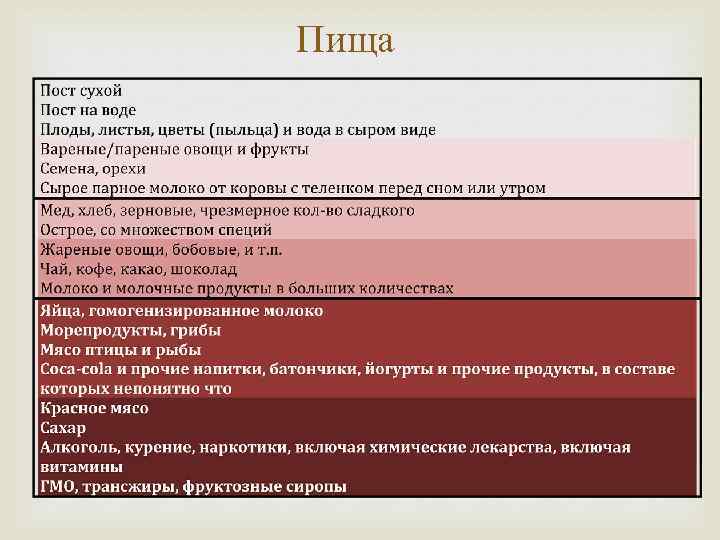 Пища

Пост сухой
Пост на воде
Плоды, листья, цветы (пыльца) и вода в сыром виде
Вареные/пареные овощи и фрукты
Семена, орехи
Сырое парное молоко от коровы с теленком перед сном или утром

Мед, хлеб, зерновые, чрезмерное кол-во сладкого
Острое, со множеством специй
Жареные овощи, бобовые, и т.п.
Чай, кофе, какао, шоколад
Молоко и молочные продукты в больших количествах

Яйца, гомогенизированное молоко
Морепродукты, грибы
Мясо птицы и рыбы
Coca-cola и прочие напитки, батончики, йогурты и прочие продукты, в составе которых непонятно что
Красное мясо
Сахар
Алкоголь, курение, наркотики, включая химические лекарства, включая витамины
ГМО, трансжиры, фруктозные сиропы